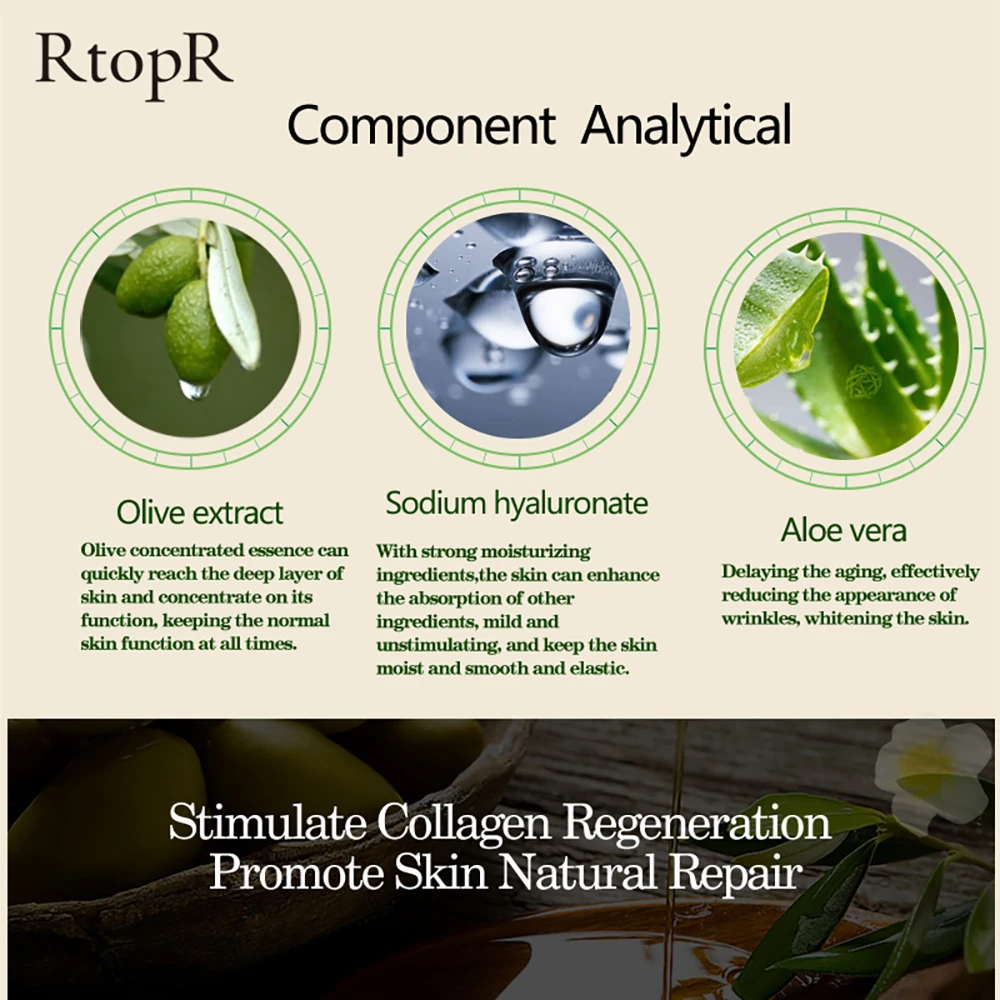 RtopR

Component Analytical

Olive extract

Olive concentrated essence can quickly reach the deep layer of skin and concentrate on its function, keeping the normal skin function at all times.

Sodium hyaluronate

With strong moisturizing ingredients,the skin can enhance the absorption of other ingredients, mild and unstimulating, and keep the skin moist and smooth and elastic.

Aloe vera

Delaying the aging, effectively reducing the appearance of wrinkles, whitening the skin.

Stimulate Collagen Regeneration
Promote Skin Natural Repair